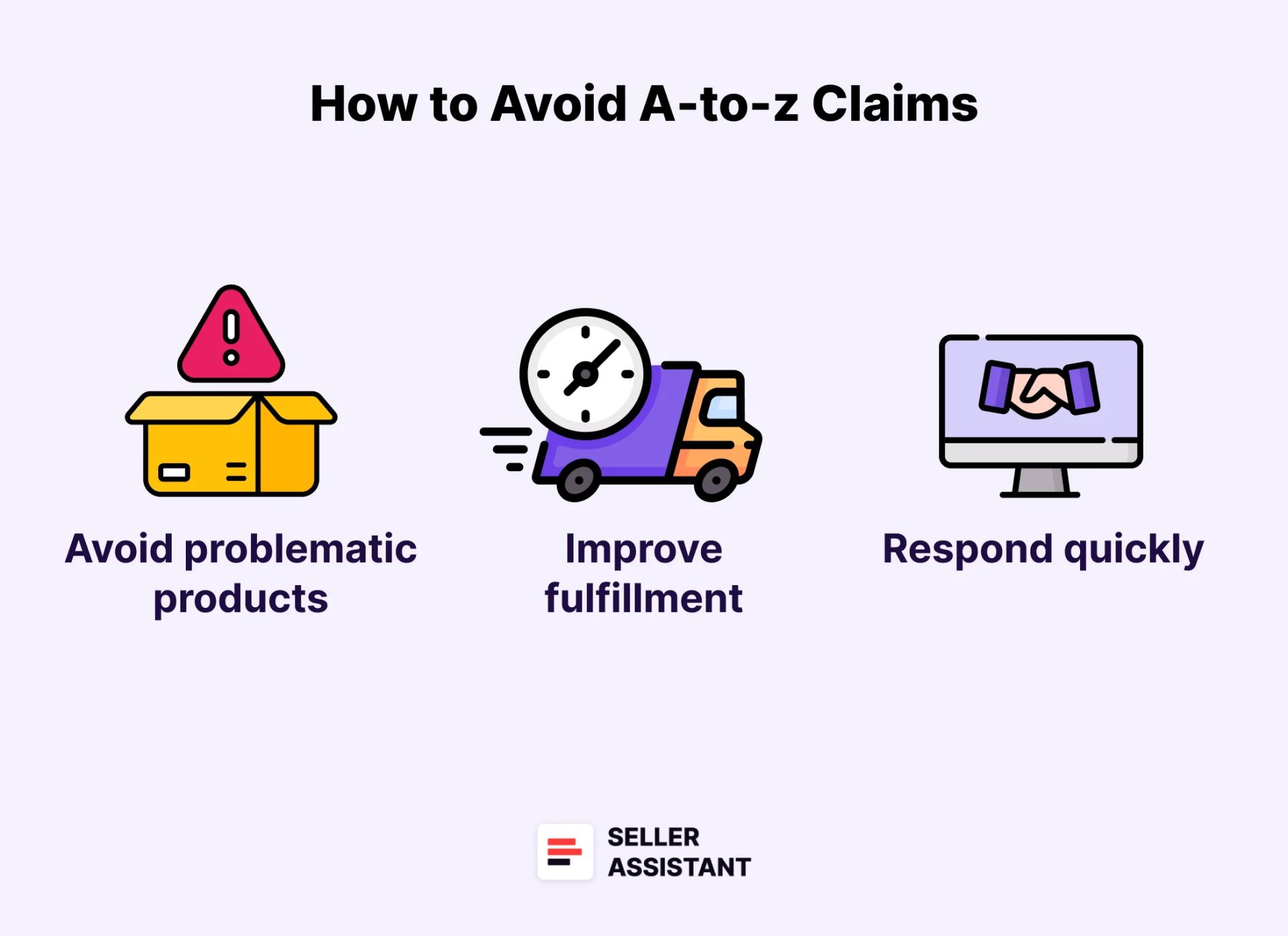 How to Avoid A-to-z Claims

Avoid problematic products

Improve fulfillment

Respond quickly

SELLER ASSISTANT